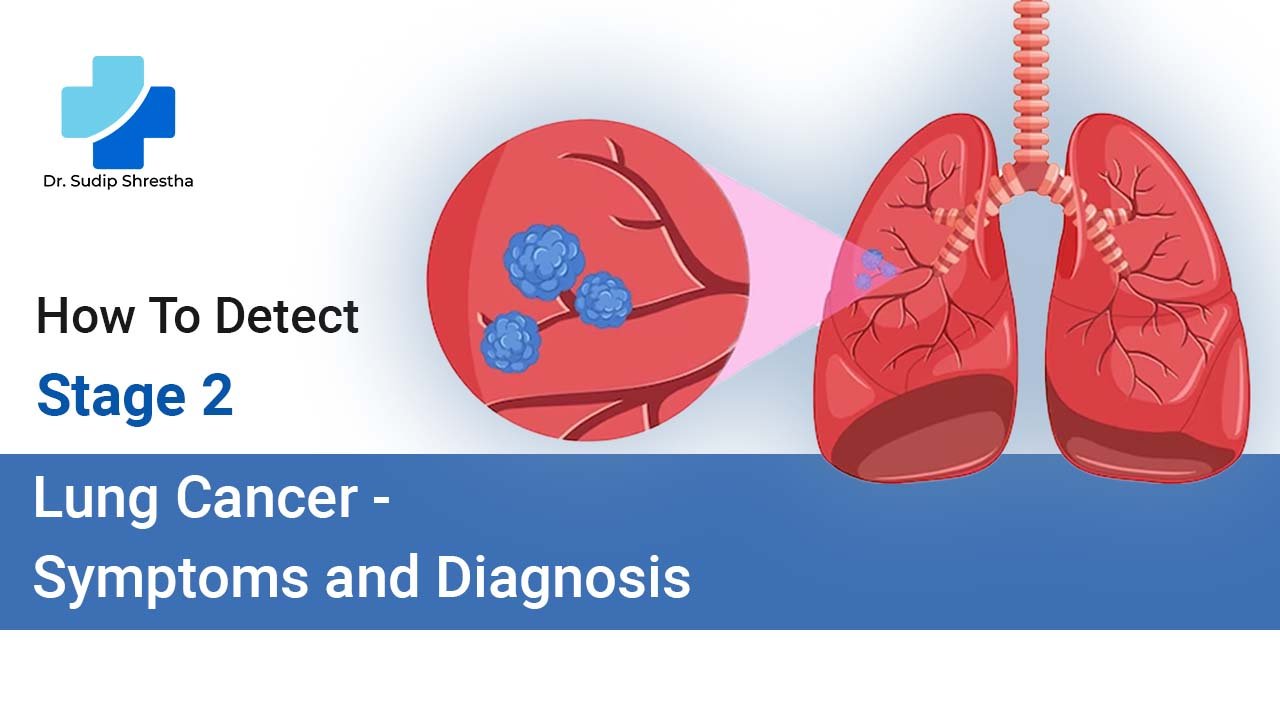 Dr. Sudip Shrestha

How To Detect

Stage 2

Lung Cancer -
Symptoms and Diagnosis